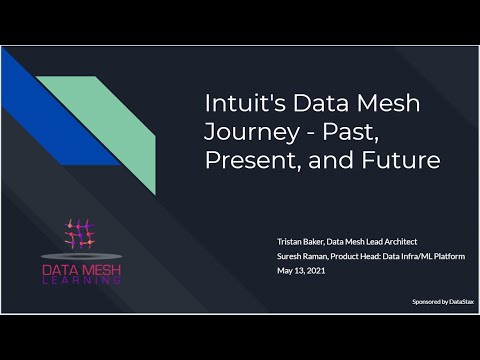 Intuit's Data Mesh Journey - Past, Present, and Future

DATA MESH
LEARNING

Tristan Baker, Data Mesh Lead Architect
Suresh Raman, Product Head: Data Infra/ML Platform
May 13, 2021

Sponsored by DataStax